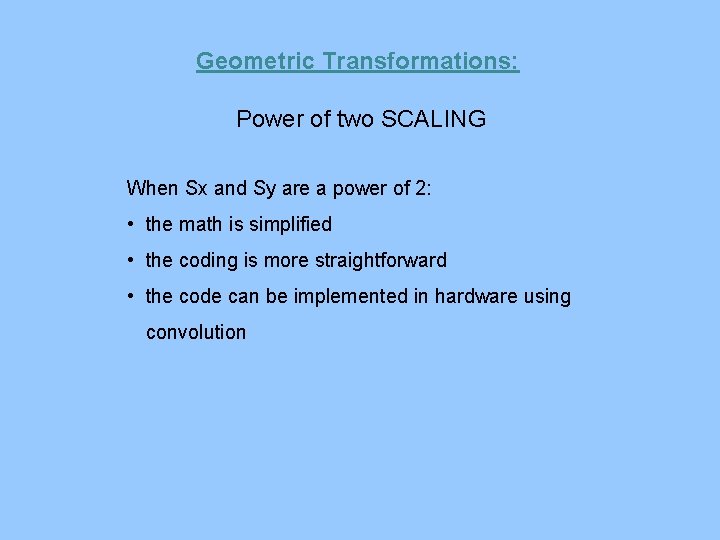 Geometric Transformations:

Power of two SCALING

When Sx and Sy are a power of 2:

• the math is simplified
• the coding is more straightforward
• the code can be implemented in hardware using convolution